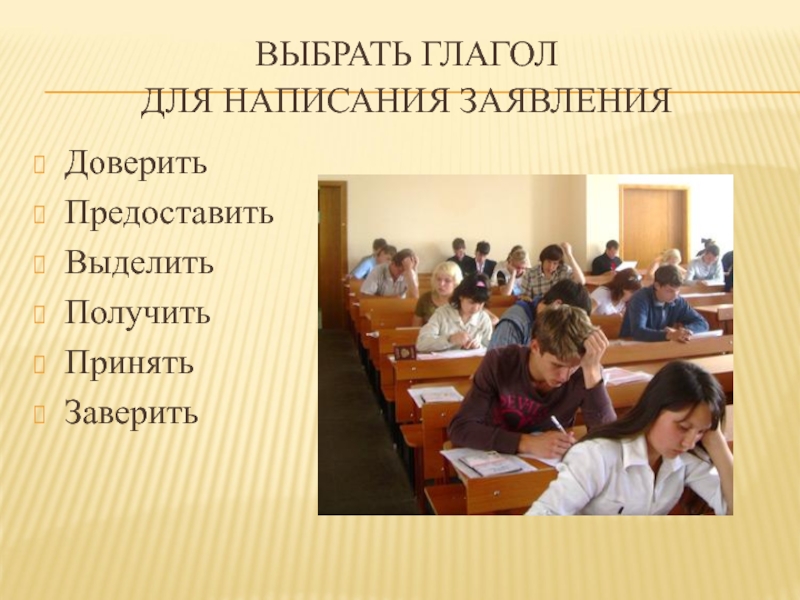 ВЫБРАТЬ ГЛАГОЛ ДЛЯ НАПИСАНИЯ ЗАЯВЛЕНИЯ

Доверить
Предоставить
Выделить
Получить
Принять
Заверить